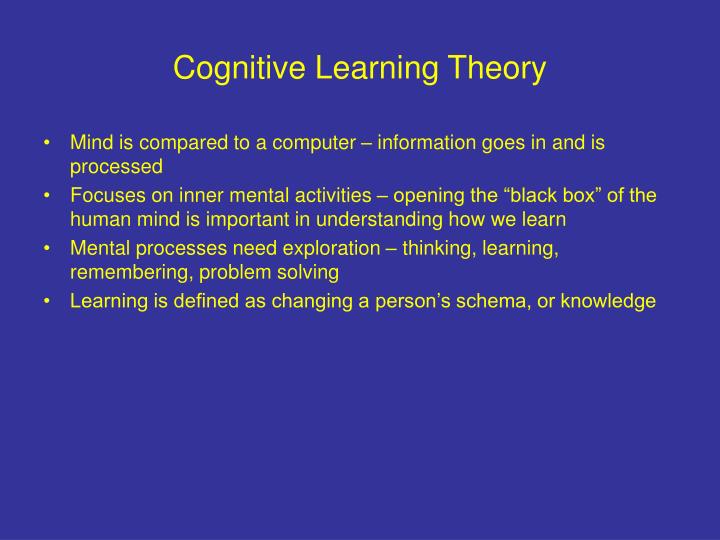 Cognitive Learning Theory

• Mind is compared to a computer – information goes in and is processed
• Focuses on inner mental activities – opening the “black box” of the human mind is important in understanding how we learn
• Mental processes need exploration – thinking, learning, remembering, problem solving
• Learning is defined as changing a person’s schema, or knowledge